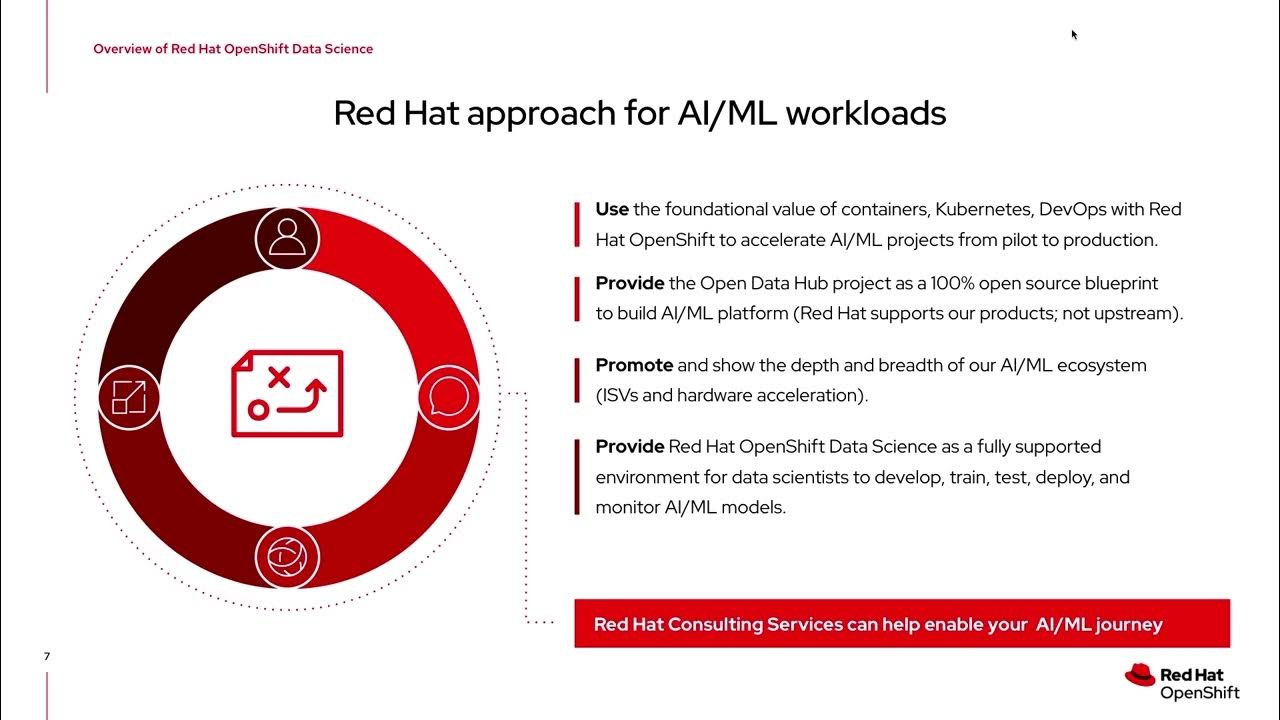 Overview of Red Hat OpenShift Data Science

Red Hat approach for AI/ML workloads

Use the foundational value of containers, Kubernetes, DevOps with Red Hat OpenShift to accelerate AI/ML projects from pilot to production.

Provide the Open Data Hub project as a 100% open source blueprint to build AI/ML platform (Red Hat supports our products; not upstream).

Promote and show the depth and breadth of our AI/ML ecosystem (ISVs and hardware acceleration).

Provide Red Hat OpenShift Data Science as a fully supported environment for data scientists to develop, train, test, deploy, and monitor AI/ML models.

Red Hat Consulting Services can help enable your AI/ML journey

7

Red Hat
OpenShift